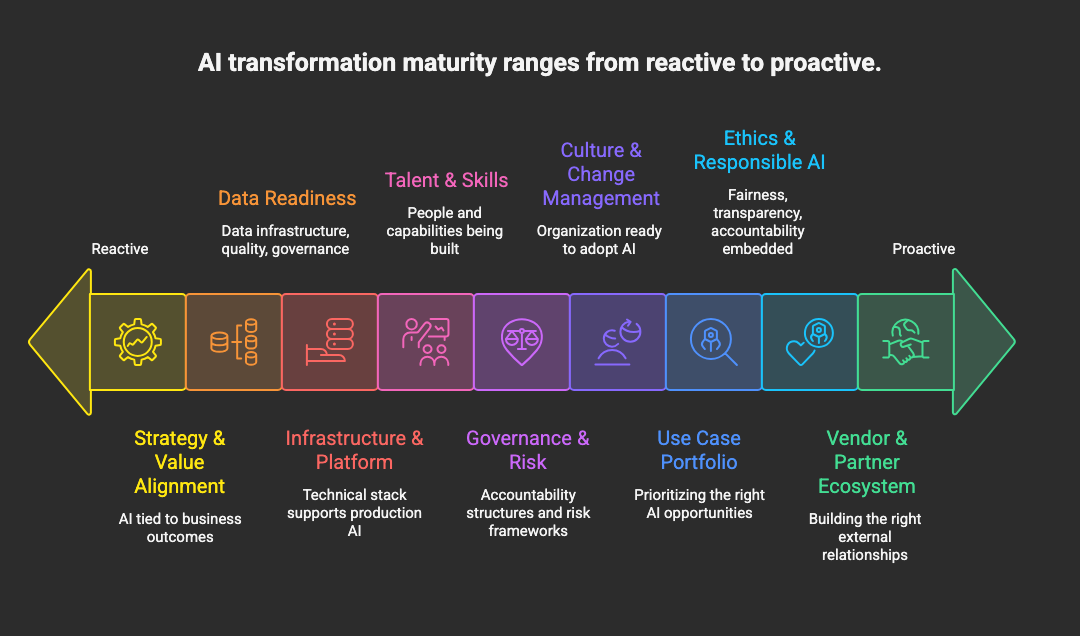 AI transformation maturity ranges from reactive to proactive.

Reactive

Data Readiness
Data infrastructure, quality, governance

Talent & Skills
People and capabilities being built

Culture & Change Management
Organization ready to adopt AI

Ethics & Responsible AI
Fairness, transparency, accountability embedded

Proactive

Strategy & Value Alignment
AI tied to business outcomes

Infrastructure & Platform
Technical stack supports production AI

Governance & Risk
Accountability structures and risk frameworks

Use Case Portfolio
Prioritizing the right AI opportunities

Vendor & Partner Ecosystem
Building the right external relationships